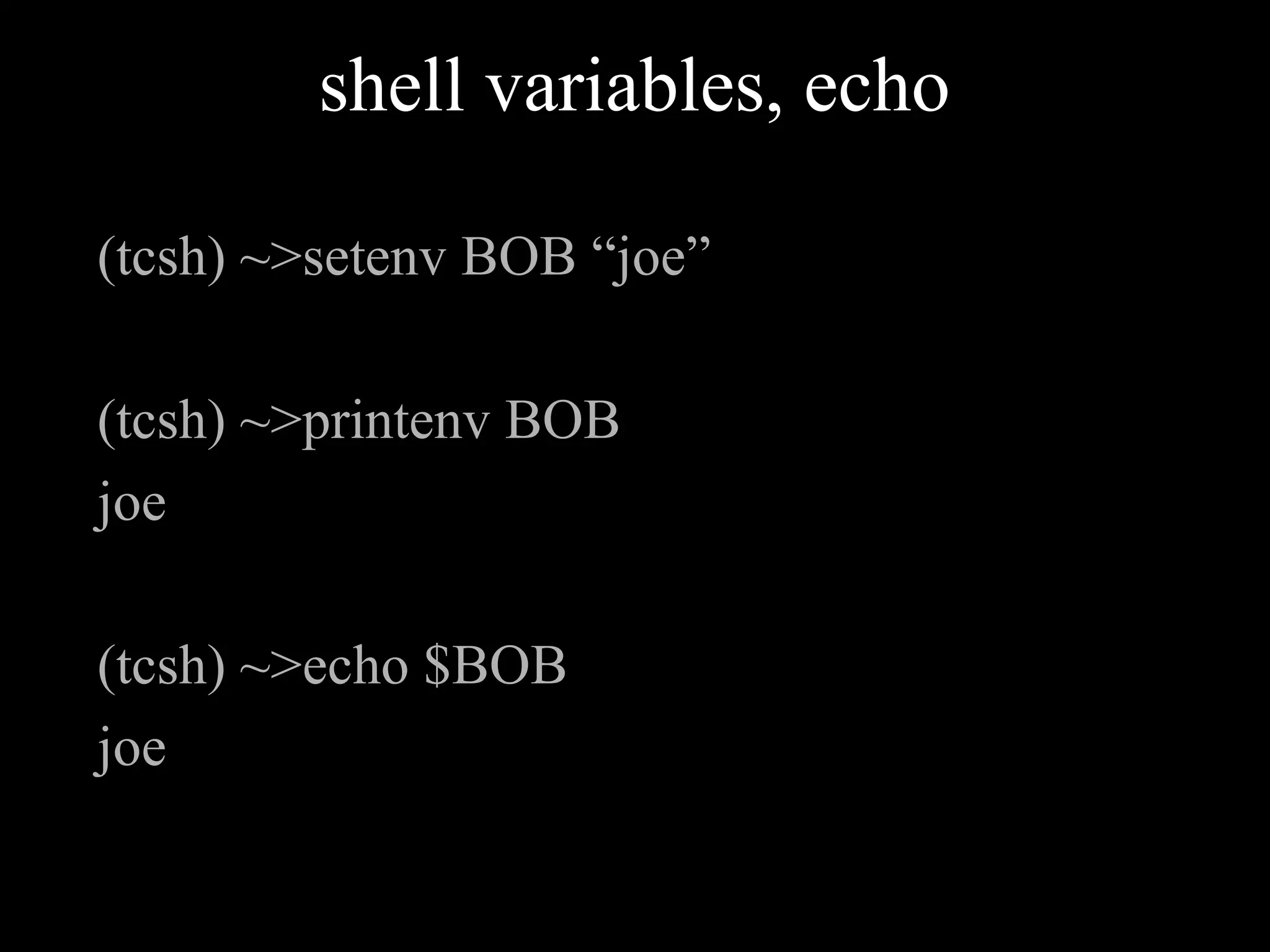 shell variables, echo

(tcsh) ~>setenv BOB “joe”

(tcsh) ~>printenv BOB
joe

(tcsh) ~>echo \$BOB
joe